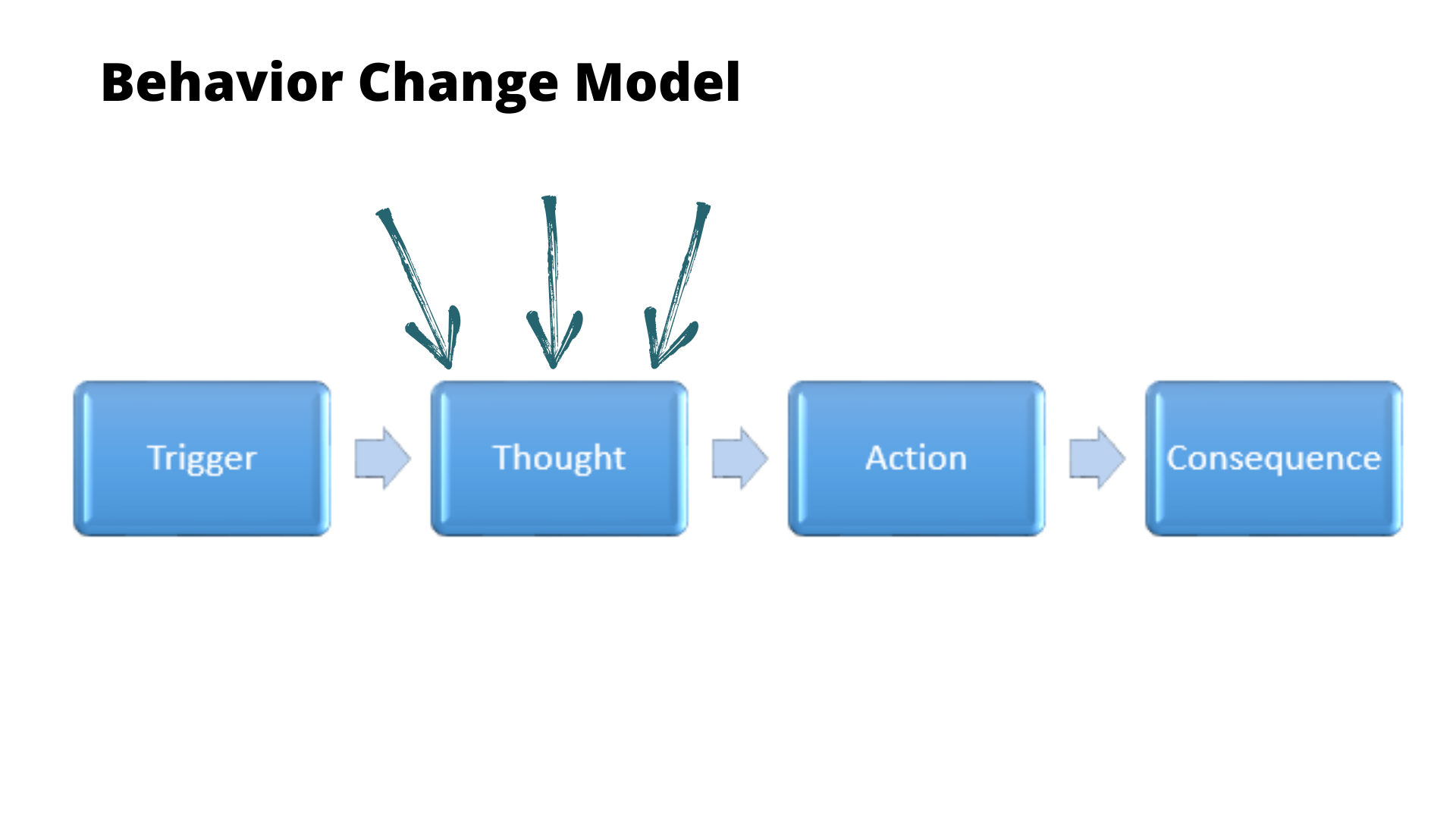 Behavior Change Model

Trigger

Thought

Action

Consequence